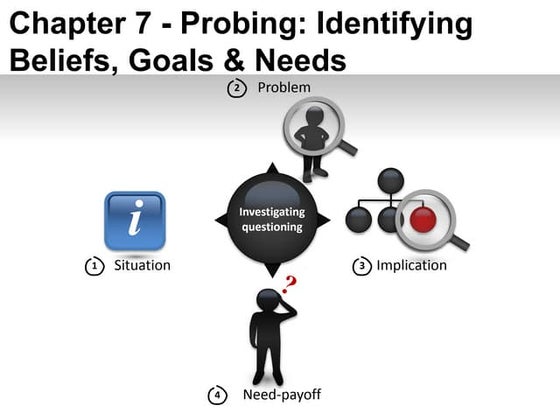 Chapter 7 - Probing: Identifying Beliefs, Goals & Needs

2 Problem

i

Investigating questioning

1 Situation

3 Implication

?

4 Need-payoff